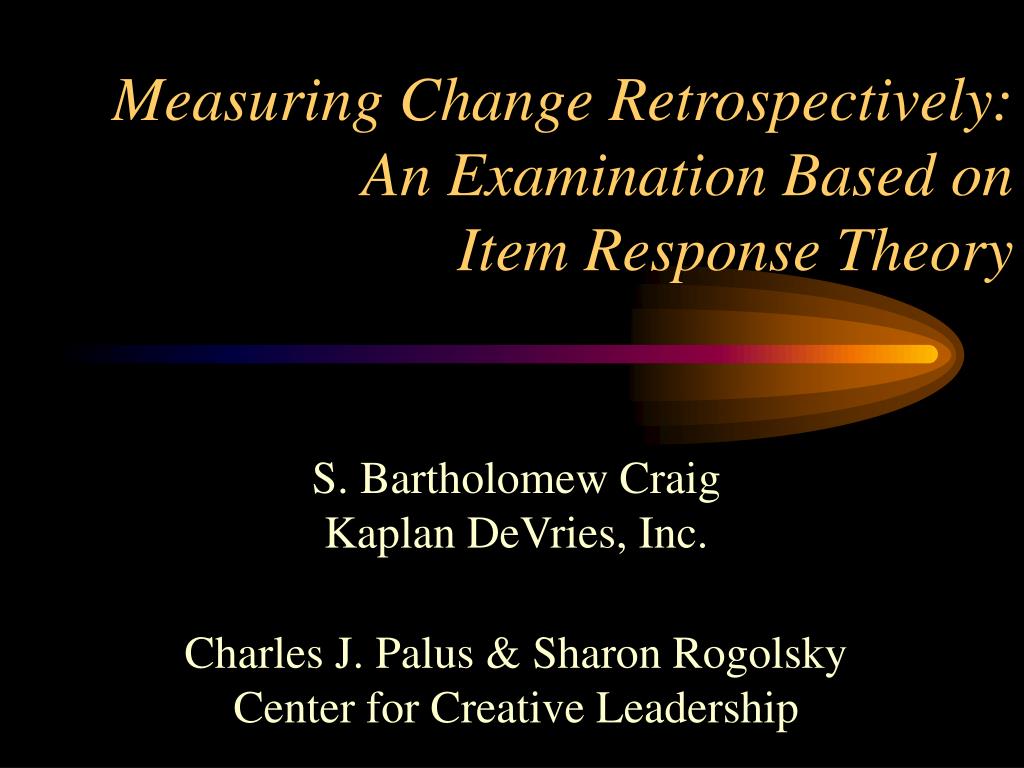 Measuring Change Retrospectively:
An Examination Based on
Item Response Theory

S. Bartholomew Craig
Kaplan DeVries, Inc.

Charles J. Palus & Sharon Rogolsky
Center for Creative Leadership